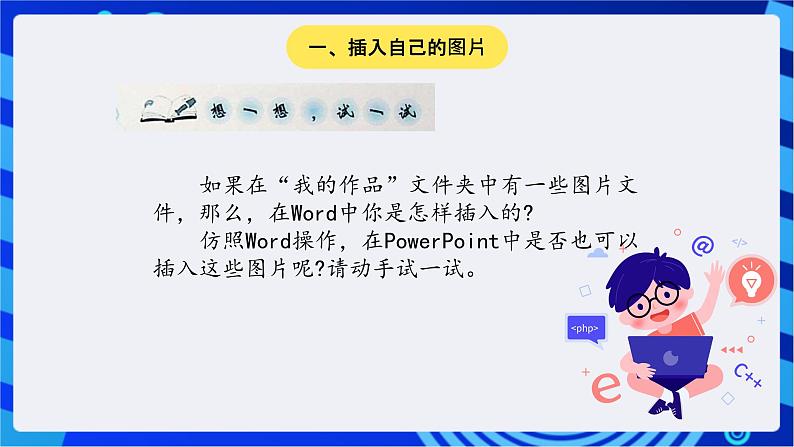 一、插入自己的图片

想一想，试一试

如果在“我的作品”文件夹中有一些图片文件，那么，在Word中你是怎样插入的?

仿照Word操作，在PowerPoint中是否也可以插入这些图片呢?请动手试一试。

@

</>

<php>

C++

e